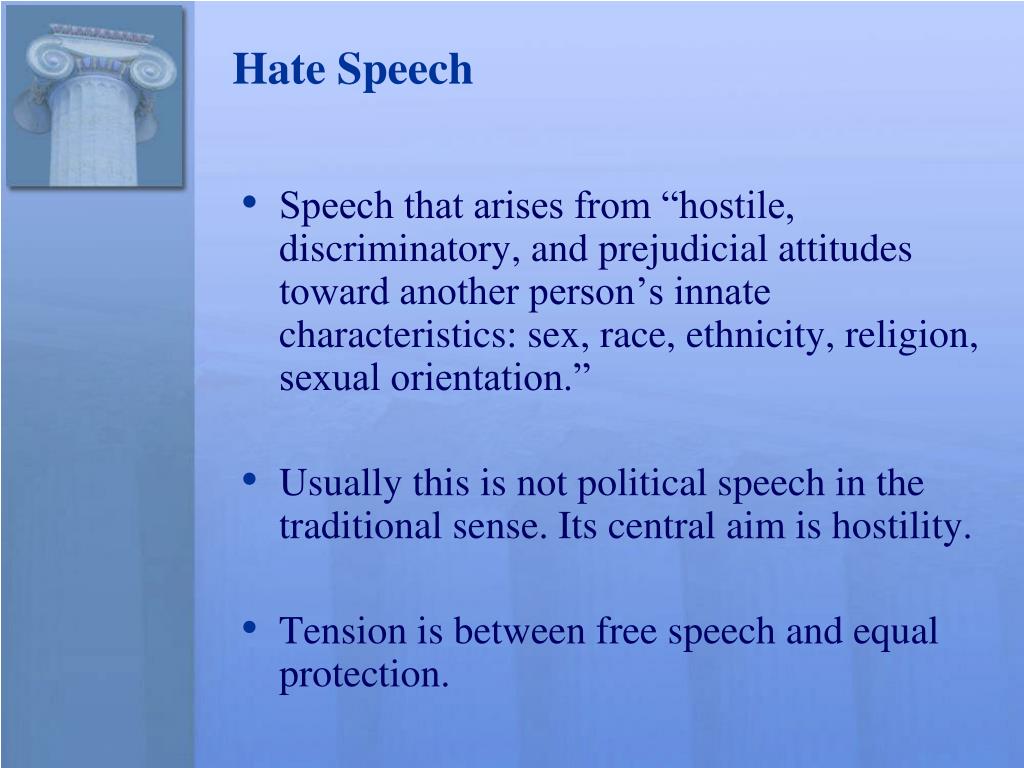 Hate Speech

• Speech that arises from “hostile, discriminatory, and prejudicial attitudes toward another person’s innate characteristics: sex, race, ethnicity, religion, sexual orientation.”

• Usually this is not political speech in the traditional sense. Its central aim is hostility.

• Tension is between free speech and equal protection.